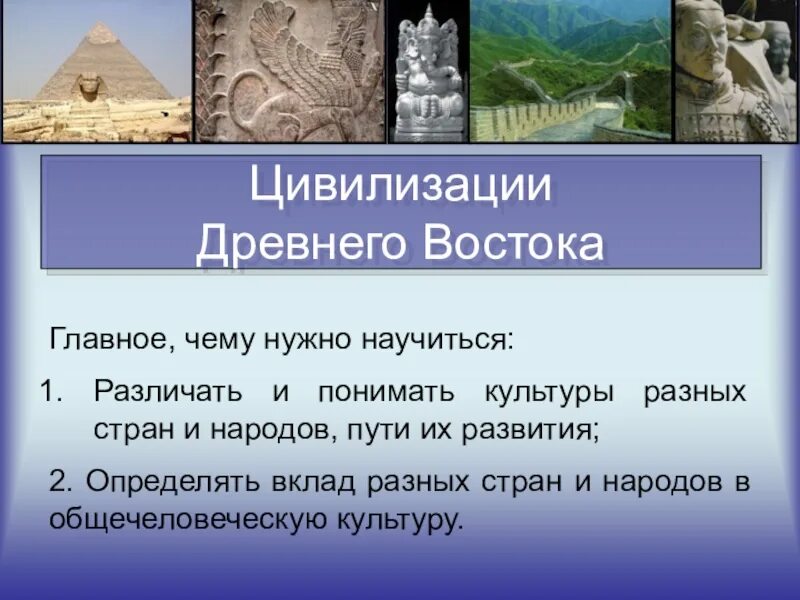 Цивилизации
Древнего Востока

Главное, чему нужно научиться:

1. Различать и понимать культуры разных стран и народов, пути их развития;

2. Определять вклад разных стран и народов в общечеловеческую культуру.